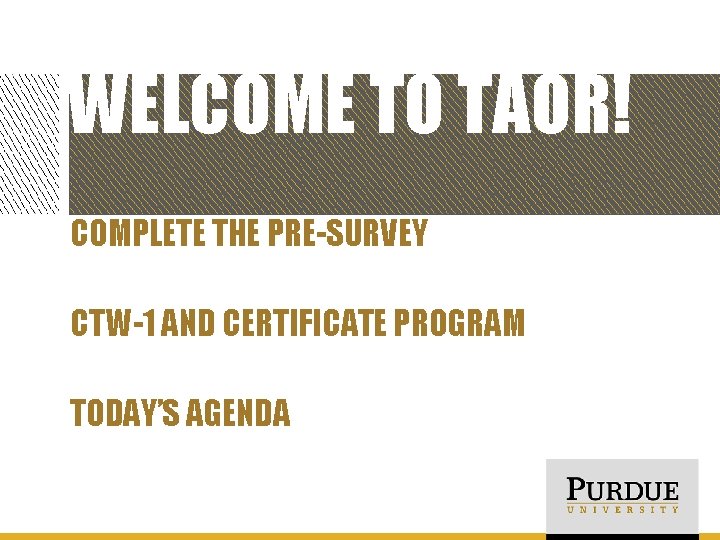 WELCOME TO TAOR!

COMPLETE THE PRE-SURVEY

CTW-1 AND CERTIFICATE PROGRAM

TODAY'S AGENDA

PURDUE
UNIVERSITY